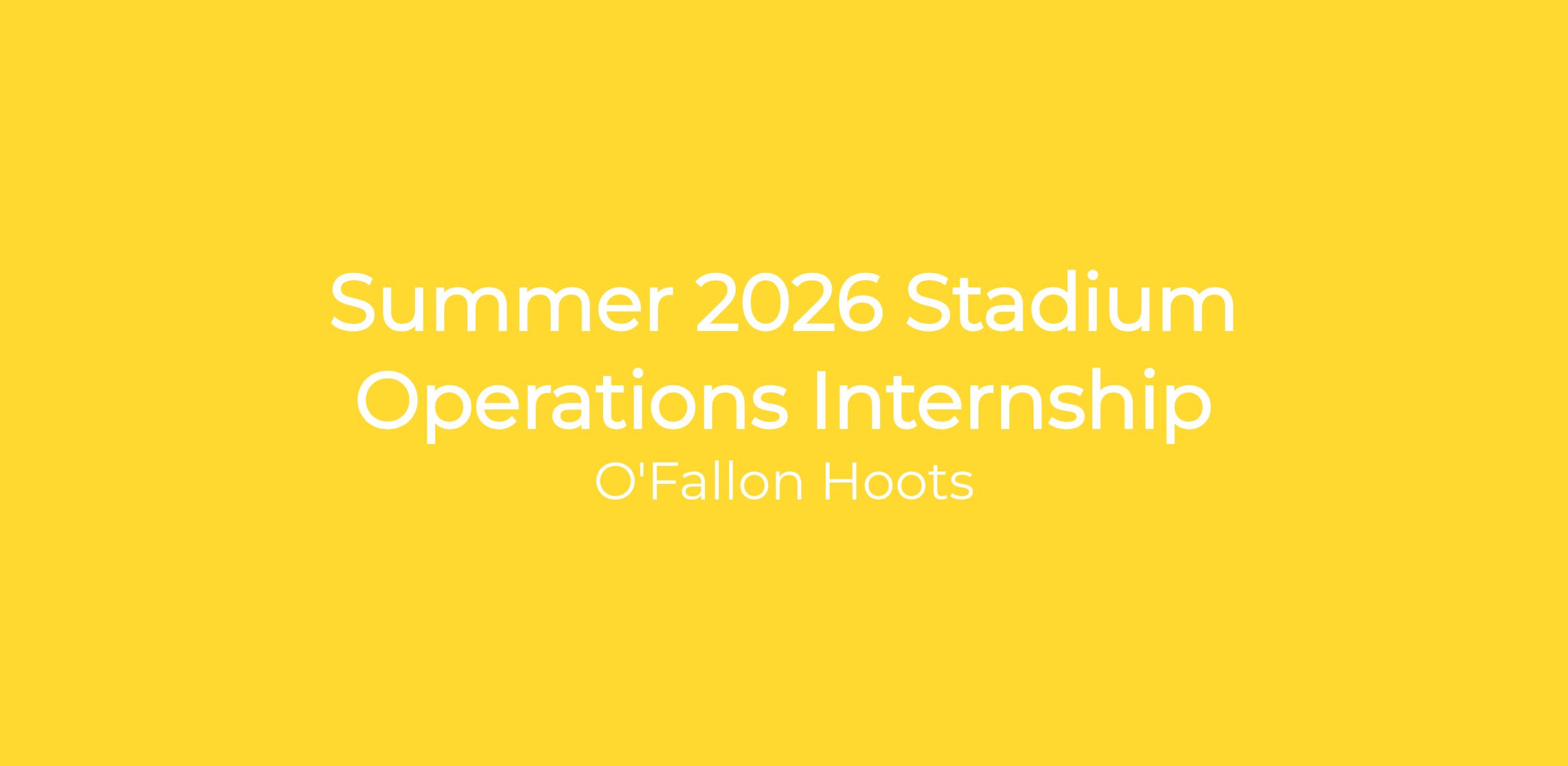 Summer 2026 Stadium Operations Internship

O'Fallon Hoots